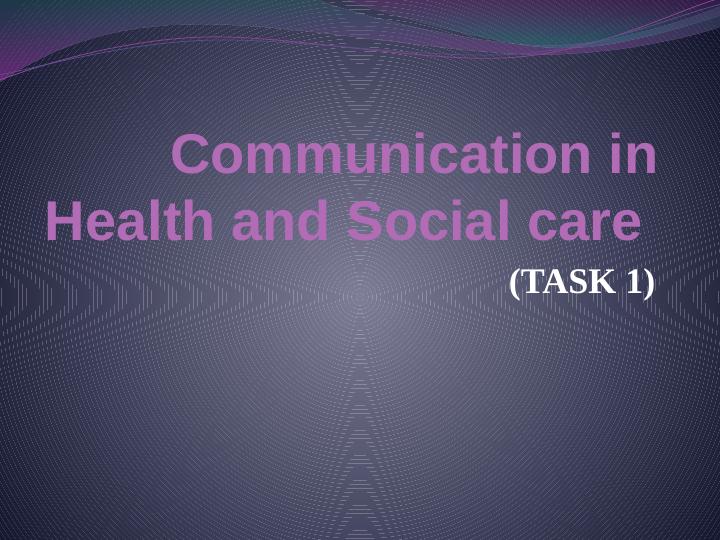 Communication in Health and Social care

(TASK 1)